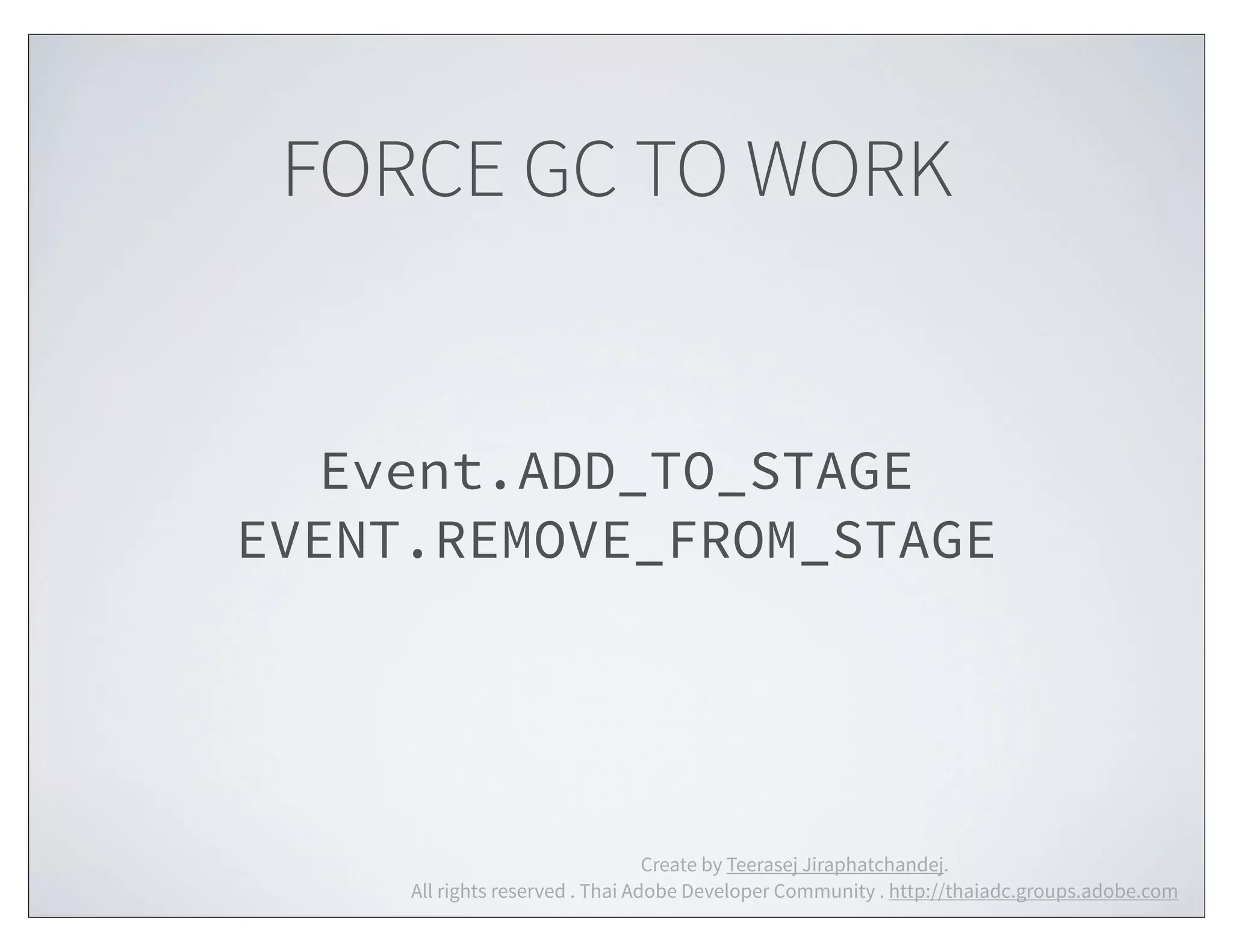 FORCE GC TO WORK

Event.ADD_TO_STAGE
EVENT.REMOVE_FROM_STAGE

Create by Teerasej Jiraphatchandej.
All rights reserved . Thai Adobe Developer Community . http://thaiadc.groups.adobe.com